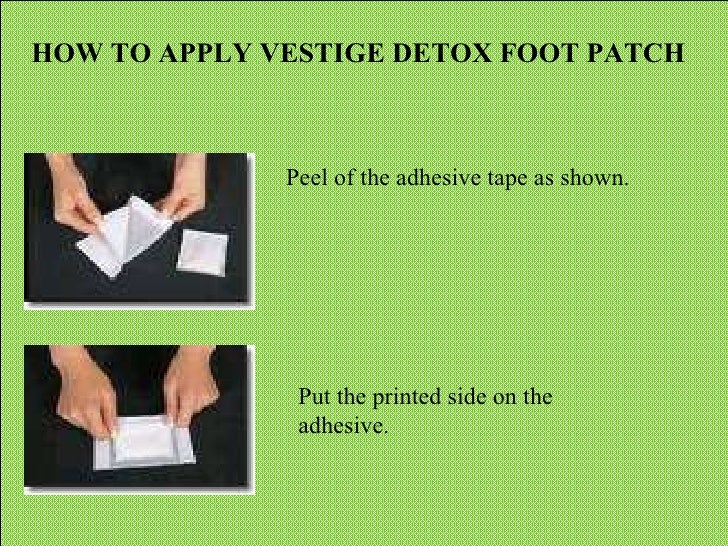 HOW TO APPLY VESTIGE DETOX FOOT PATCH

Peel of the adhesive tape as shown.

Put the printed side on the adhesive.